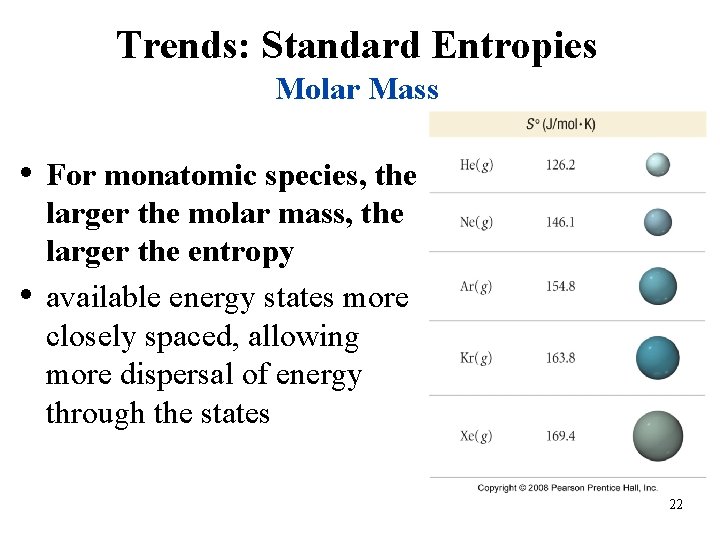 Trends: Standard Entropies
Molar Mass

• For monatomic species, the larger the molar mass, the larger the entropy
• available energy states more closely spaced, allowing more dispersal of energy through the states

| | $S°$ (J/mol·K) |
|---|---|
| He($g$) | 126.2 |
| Ne($g$) | 146.1 |
| Ar($g$) | 154.8 |
| Kr($g$) | 163.8 |
| Xe($g$) | 169.4 |

Copyright © 2008 Pearson Prentice Hall, Inc.

22